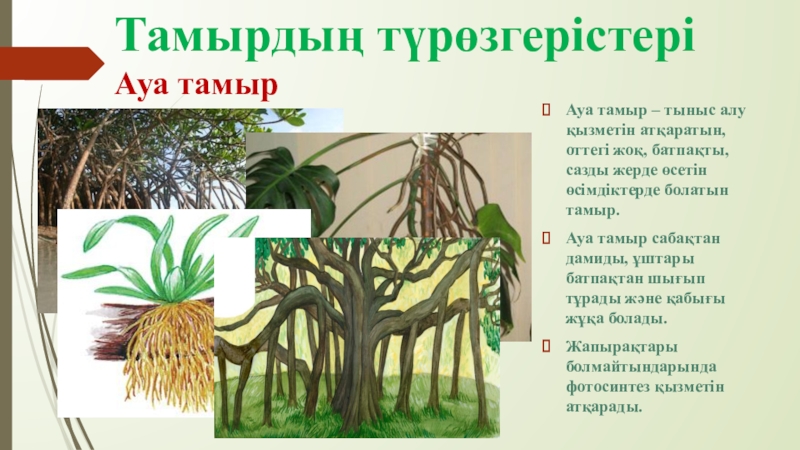 Тамырдың түрөзгерістері

Ауа тамыр

Ауа тамыр – тыныс алу қызметін атқаратын, оттегі жоқ, батпақты, сазды жерде өсетін өсімдіктерде болатын тамыр.

Ауа тамыр сабақтан дамиды, ұштары батпақтан шығып тұрады және қабығы жұқа болады.

Жапырақтары болмайтындарында фотосинтез қызметін атқарады.